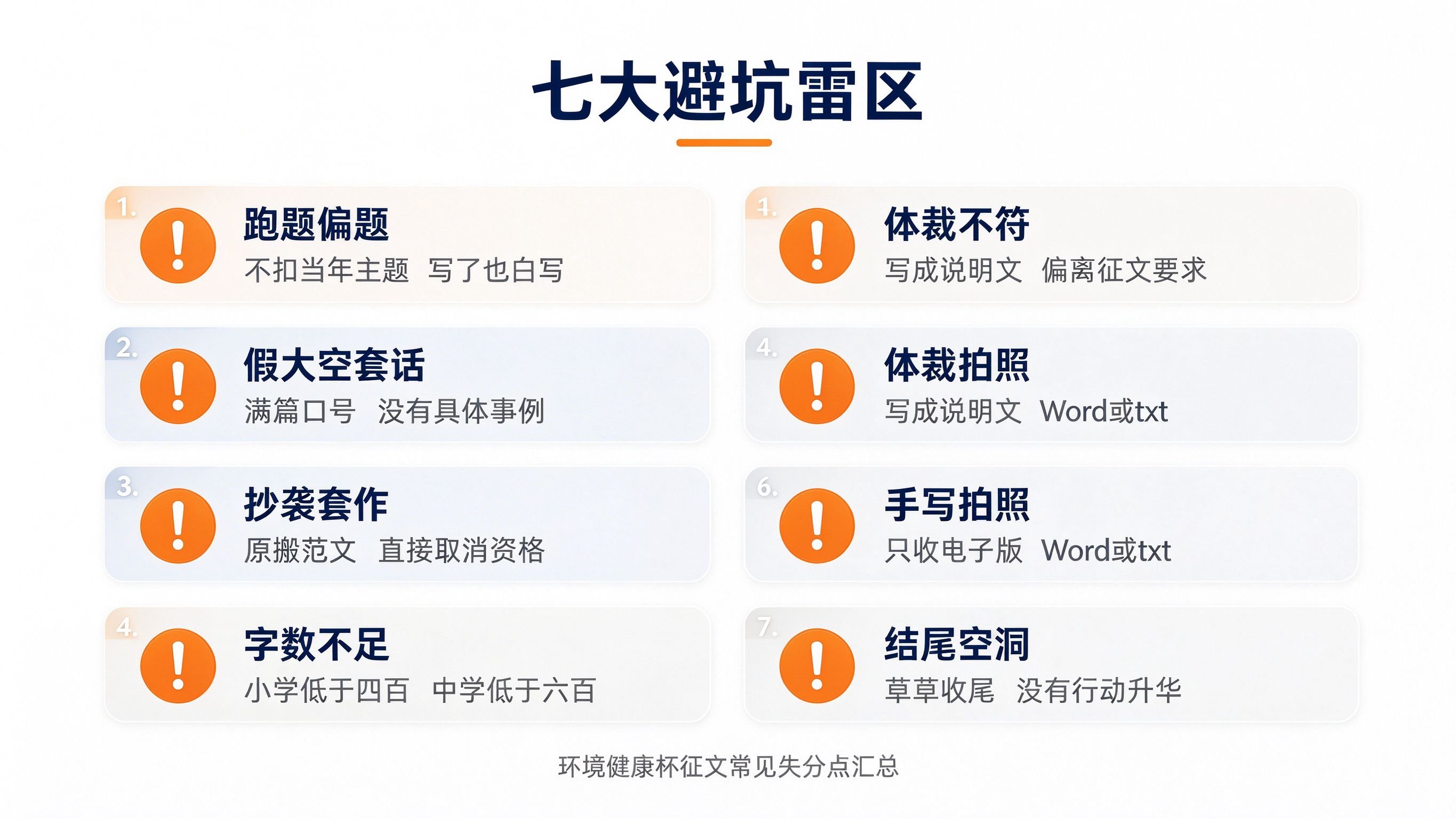 七大避坑雷区

1.
跑题偏题
不扣当年主题 写了也白写

2.
假大空套话
满篇口号 没有具体事例

3.
抄袭套作
原搬范文 直接取消资格

4.
字数不足
小学低于四百 中学低于六百

1.
体裁不符
写成说明文 偏离征文要求

4.
体裁拍照
写成说明文 Word或txt

6.
手写拍照
只收电子版 Word或txt

7.
结尾空洞
草草收尾 没有行动升华

环境健康杯征文常见失分点汇总